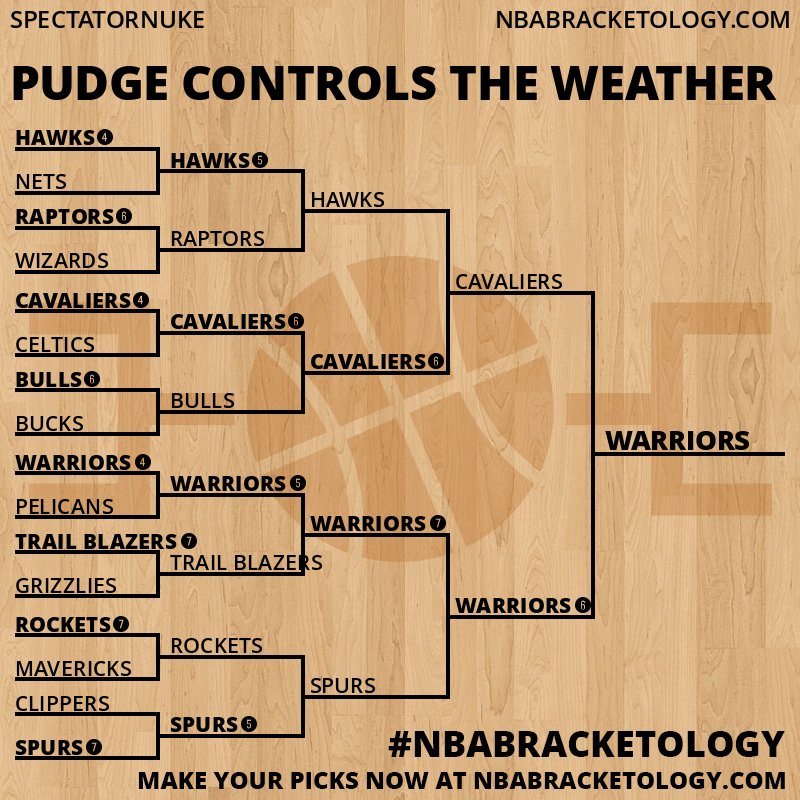 SPECTATORNUKE
NBABRACKETOLOGY.COM

PUDGE CONTROLS THE WEATHER

HAWKS 4
NETS
RAPTORS 6
WIZARDS
CAVALIERS 4
CELTICS
BULLS 6
BUCKS
WARRIORS 4
PELICANS
TRAIL BLAZERS 7
GRIZZLIES
ROCKETS 7
MAVERICKS
CLIPPERS
SPURS 7

HAWKS 5
RAPTORS
CAVALIERS 6
BULLS
WARRIORS 5
TRAIL BLAZERS
ROCKETS
SPURS 5

HAWKS
CAVALIERS 6
WARRIORS 7
SPURS

CAVALIERS
WARRIORS 6

WARRIORS

#NBABRACKETOLOGY
MAKE YOUR PICKS NOW AT NBABRACKETOLOGY.COM